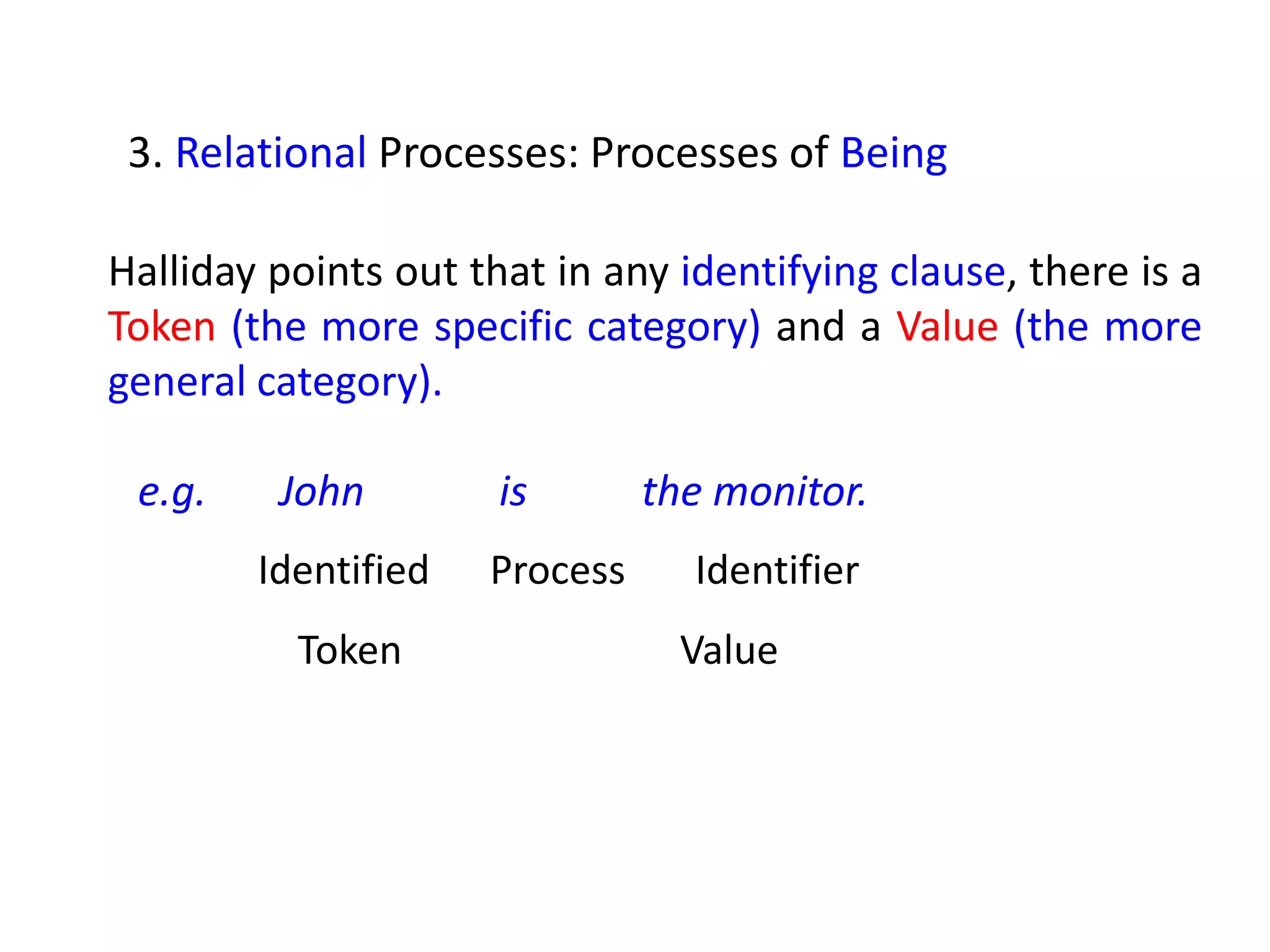 3. Relational Processes: Processes of Being

Halliday points out that in any identifying clause, there is a Token (the more specific category) and a Value (the more general category).

e.g. John is the monitor.

Identified Process Identifier

Token Value